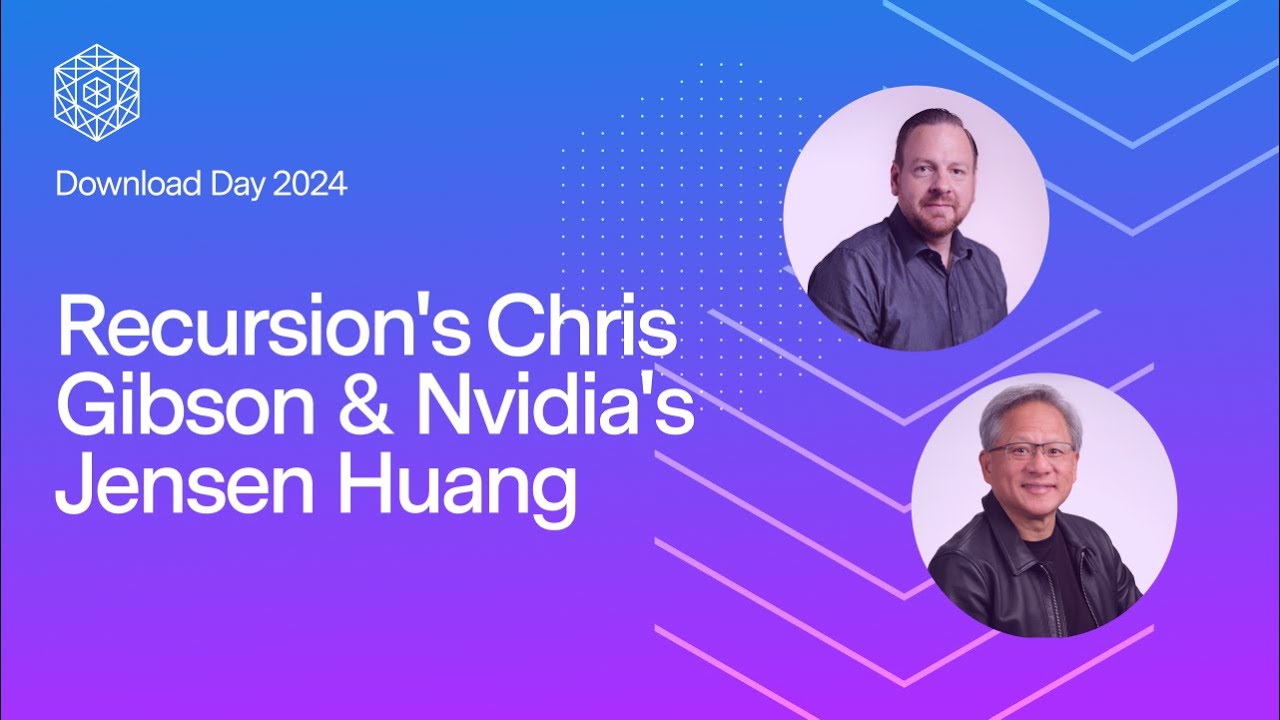 Download Day 2024

Recursion's Chris Gibson & Nvidia's Jensen Huang